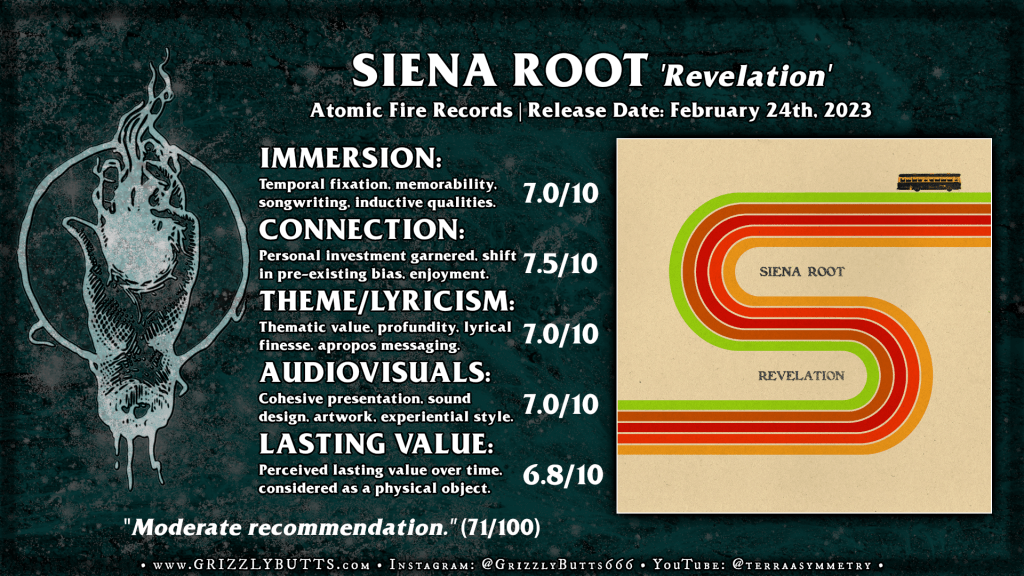 SIENA ROOT 'Revelation'

Atomic Fire Records | Release Date: February 24th, 2023

IMMERSION:
Temporal fixation, memorability, songwriting, inductive qualities. 7.0/10

CONNECTION:
Personal investment garnered, shift in pre-existing bias, enjoyment. 7.5/10

THEME/LYRICISM:
Thematic value, profundity, lyrical finesse, apropos messaging. 7.0/10

AUDIOVISUALS:
Cohesive presentation, sound design, artwork, experiential style. 7.0/10

LASTING VALUE:
Perceived lasting value over time, considered as a physical object. 6.8/10

SIENA ROOT

REVELATION

"Moderate recommendation." (71/100)

• www.GRIZZLYBUTTS.com • Instagram: @GrizzlyButts666 • YouTube: @terraasymmetry •